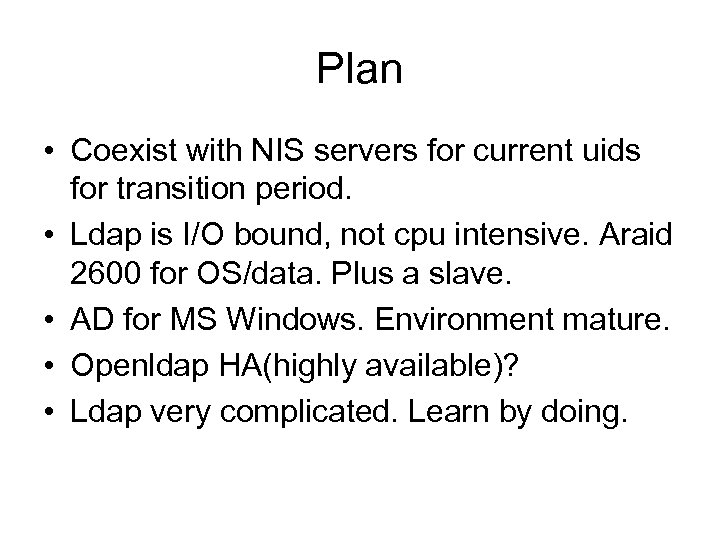 Plan

• Coexist with NIS servers for current uids for transition period.
• Ldap is I/O bound, not cpu intensive. Araid 2600 for OS/data. Plus a slave.
• AD for MS Windows. Environment mature.
• Openldap HA(highly available)?
• Ldap very complicated. Learn by doing.